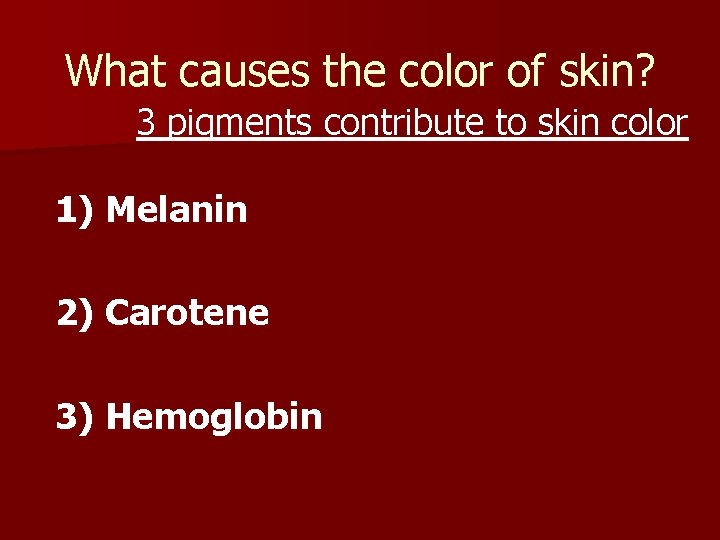 What causes the color of skin?

3 pigments contribute to skin color

1) Melanin

2) Carotene

3) Hemoglobin